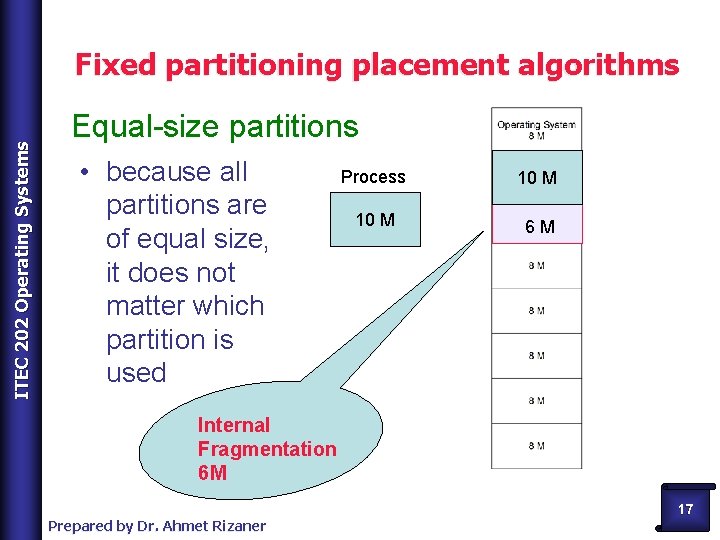 ITEC 202 Operating Systems

Fixed partitioning placement algorithms

Equal-size partitions

• because all partitions are of equal size, it does not matter which partition is used

Process

10 M

Operating System 8 M

10 M

6 M

8 M

8 M

8 M

8 M

8 M

Internal Fragmentation 6M

Prepared by Dr. Ahmet Rizaner

17